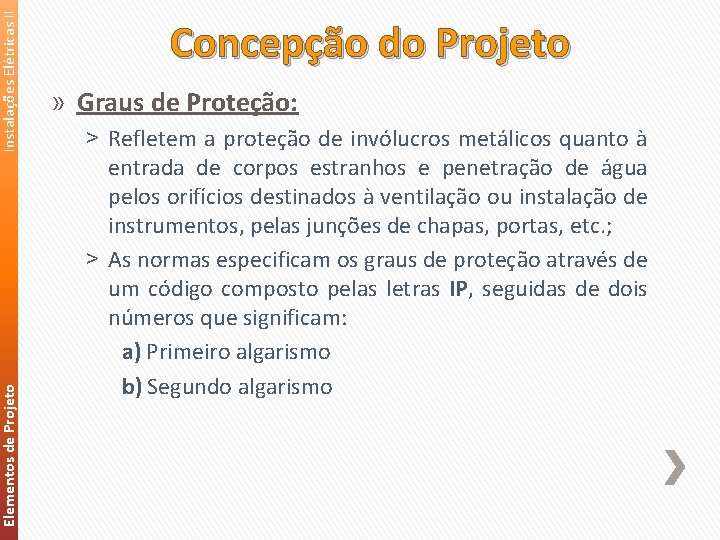 Instalações Elétricas II

Concepção do Projeto

» Graus de Proteção:

> Refletem a proteção de invólucros metálicos quanto à entrada de corpos estranhos e penetração de água pelos orifícios destinados à ventilação ou instalação de instrumentos, pelas junções de chapas, portas, etc.;

> As normas especificam os graus de proteção através de um código composto pelas letras IP, seguidas de dois números que significam:

a) Primeiro algarismo

b) Segundo algarismo

Elementos de Projeto